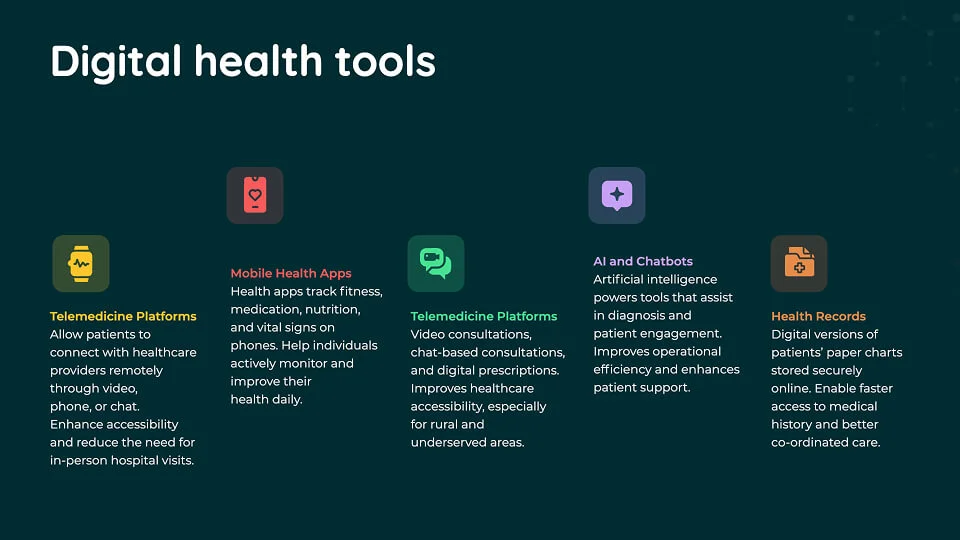 Digital health tools

Telemedicine Platforms
Allow patients to connect with healthcare providers remotely through video, phone, or chat. Enhance accessibility and reduce the need for in-person hospital visits.

Mobile Health Apps
Health apps track fitness, medication, nutrition, and vital signs on phones. Help individuals actively monitor and improve their health daily.

Telemedicine Platforms
Video consultations, chat-based consultations, and digital prescriptions. Improves healthcare accessibility, especially for rural and underserved areas.

AI and Chatbots
Artificial intelligence powers tools that assist in diagnosis and patient engagement. Improves operational efficiency and enhances patient support.

Health Records
Digital versions of patients' paper charts stored securely online. Enable faster access to medical history and better co-ordinated care.